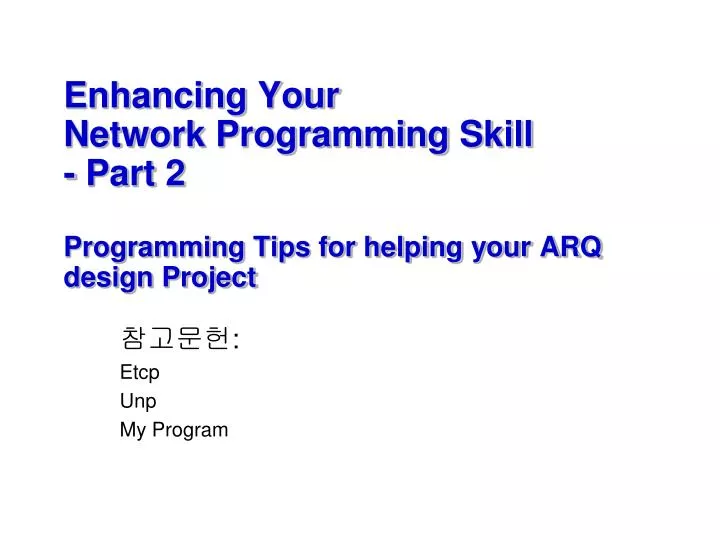 Enhancing Your
Network Programming Skill
- Part 2

Programming Tips for helping your ARQ design Project

참고문헌:
Etcp
Unp
My Program